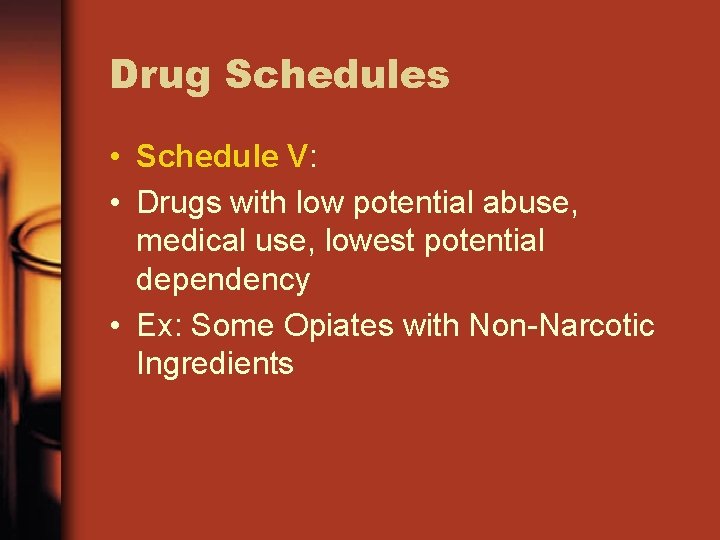 Drug Schedules

• Schedule V:
• Drugs with low potential abuse, medical use, lowest potential dependency
• Ex: Some Opiates with Non-Narcotic Ingredients